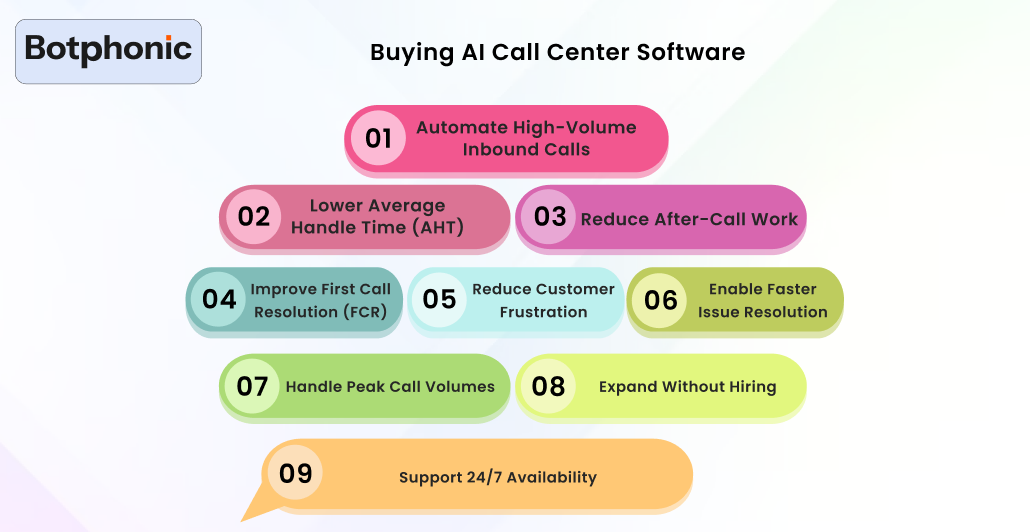 Botphonic

Buying AI Call Center Software

01 Automate High-Volume Inbound Calls

02 Lower Average Handle Time (AHT)

03 Reduce After-Call Work

04 Improve First Call Resolution (FCR)

05 Reduce Customer Frustration

06 Enable Faster Issue Resolution

07 Handle Peak Call Volumes

08 Expand Without Hiring

09 Support 24/7 Availability